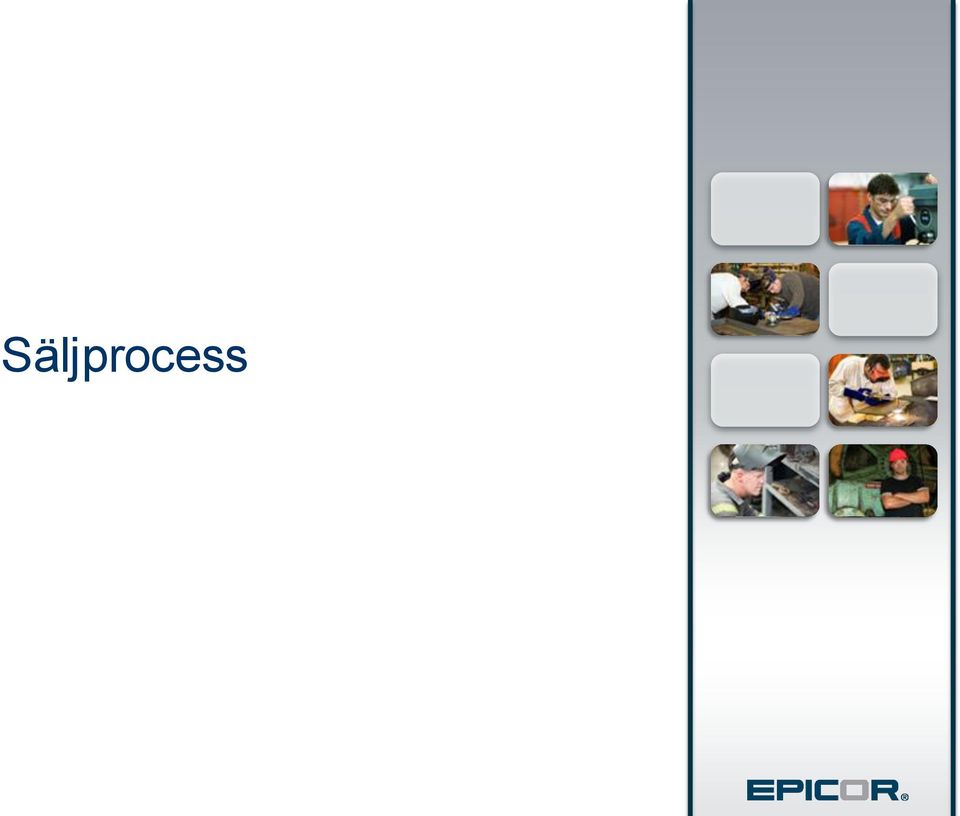 Säljprocess

EPICOR®